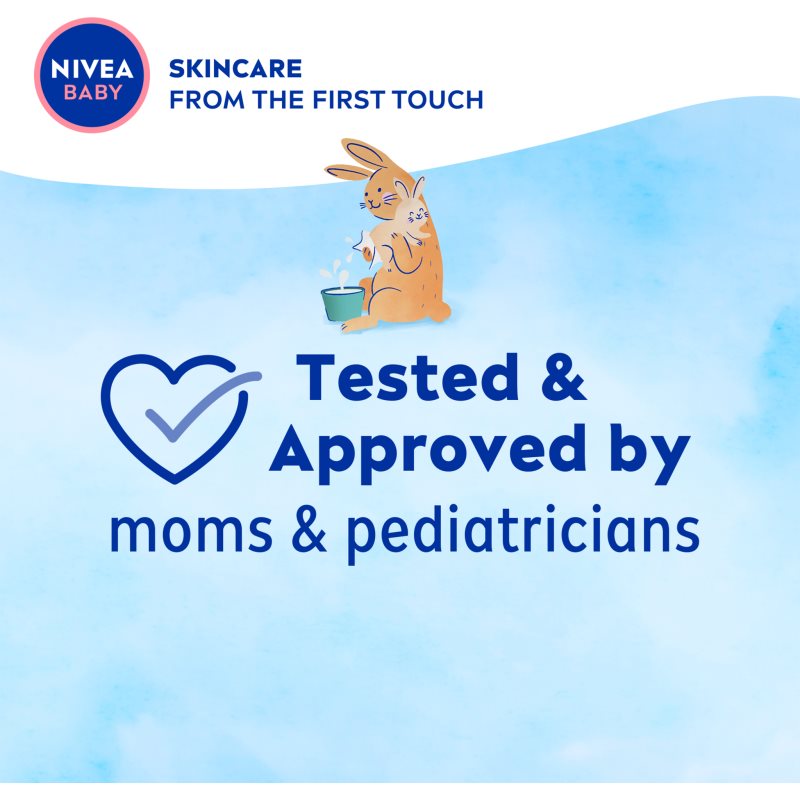 NIVEA
BABY

SKINCARE
FROM THE FIRST TOUCH

Tested &
Approved by
moms & pediatricians